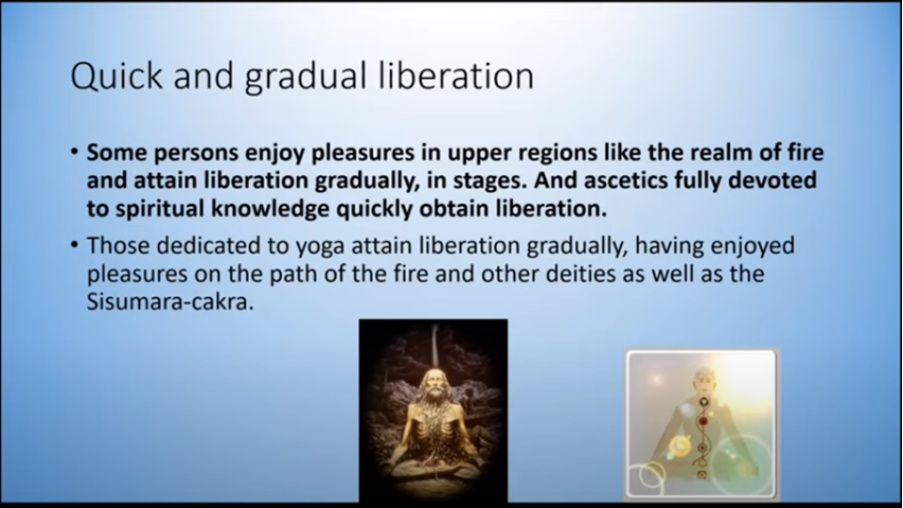 Quick and gradual liberation

• Some persons enjoy pleasures in upper regions like the realm of fire and attain liberation gradually, in stages. And ascetics fully devoted to spiritual knowledge quickly obtain liberation.

• Those dedicated to yoga attain liberation gradually, having enjoyed pleasures on the path of the fire and other deities as well as the Sisumara-cakra.